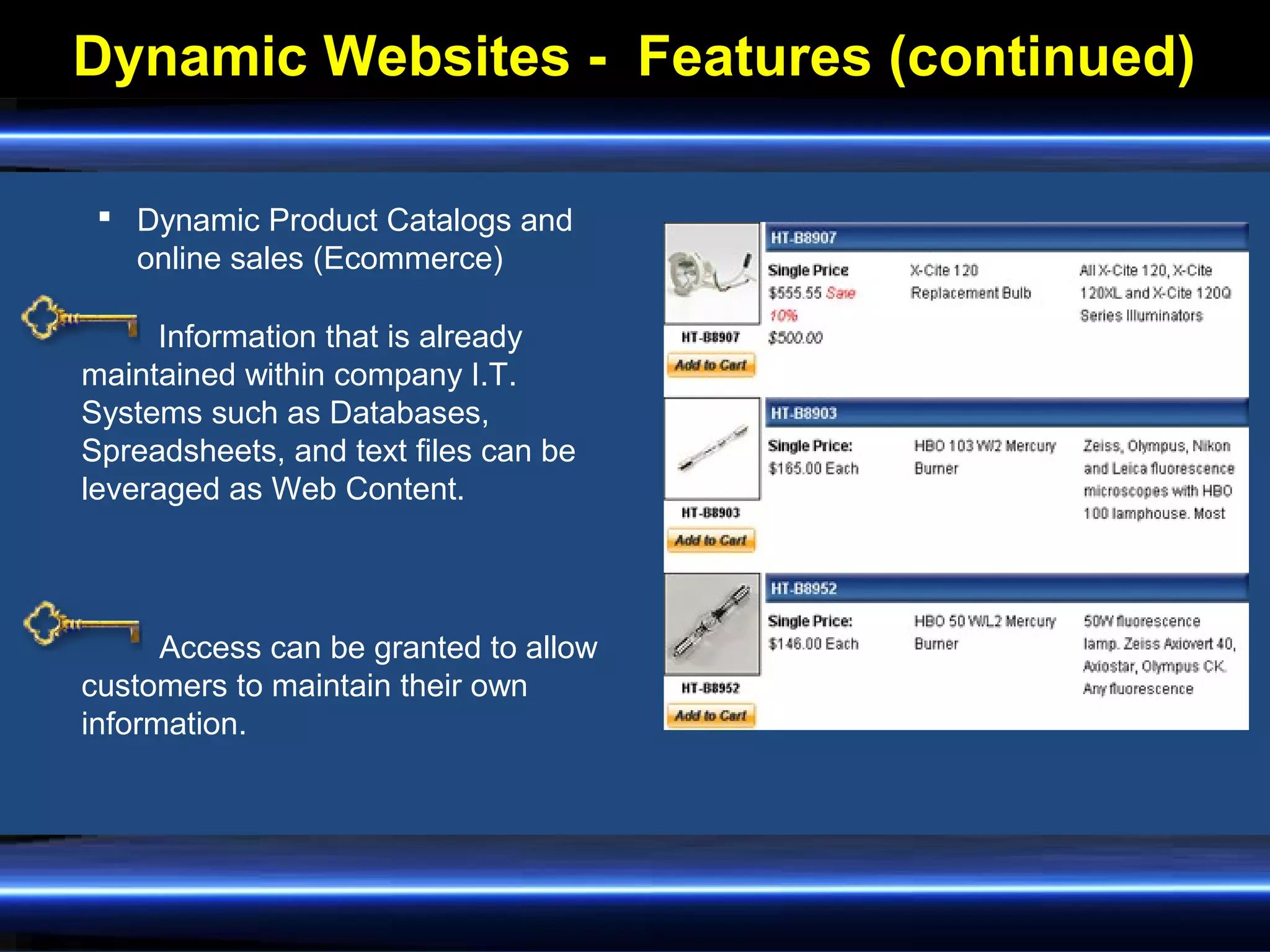 Dynamic Websites - Features (continued)

▪ Dynamic Product Catalogs and online sales (Ecommerce)

Information that is already maintained within company I.T. Systems such as Databases, Spreadsheets, and text files can be leveraged as Web Content.

Access can be granted to allow customers to maintain their own information.

HT-B8907

HT-B8907

Add to Cart

Single Price $555.55 Save 10% $500.00

X-Cite 120 Replacement Bulb

All X-Cite 120, X-Cite 120XL and X-Cite 120Q Series Illuminators

HT-B8903

HT-B8903

Add to Cart

Single Price: $165.00 Each

HBO 103 W/2 Mercury Burner

Zeiss, Olympus, Nikon and Leica fluorescence microscopes with HBO 100 lamphouse. Most

HT-B8952

HT-B8952

Add to Cart

Single Price: $146.00 Each

HBO 50 W/L2 Mercury Burner

50W fluorescence lamp. Zeiss Axiovert 40, Axiostar, Olympus CK. Any fluorescence